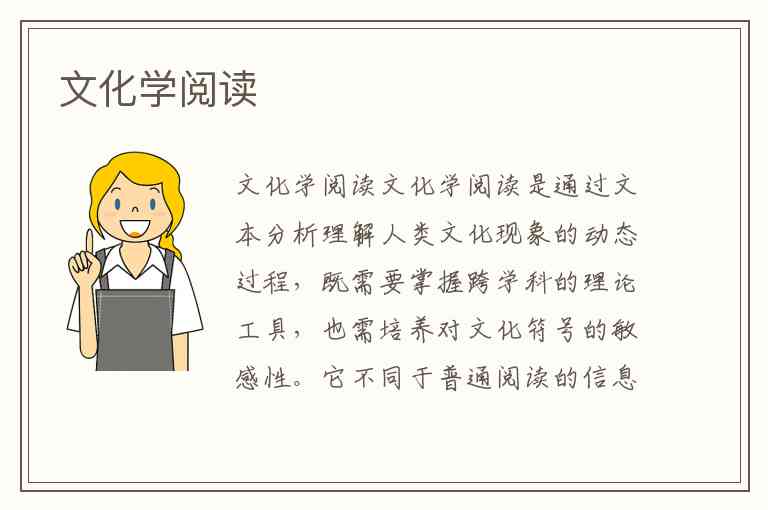 文化学阅读

文化学阅读文化学阅读是通过文本分析理解人类文化现象的动态过程，既需要掌握跨学科的理论工具，也需培养对文化符号的敏感性。它不同于普通阅读的信息